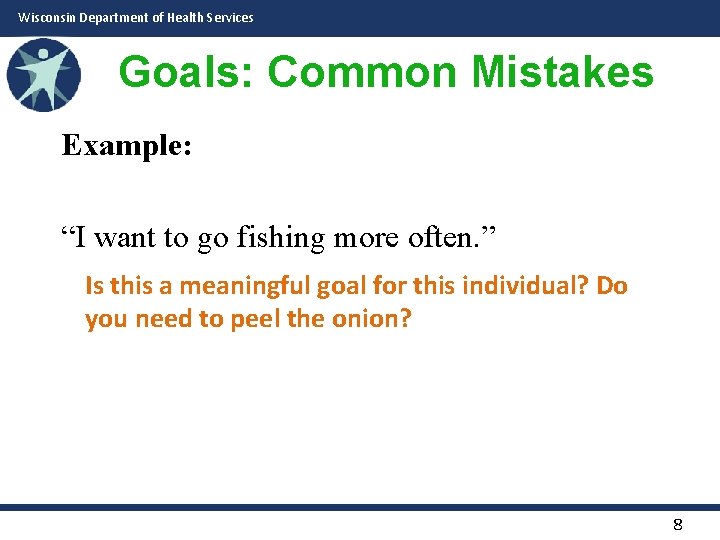 Wisconsin Department of Health Services

Goals: Common Mistakes

Example:

“I want to go fishing more often.”

Is this a meaningful goal for this individual? Do you need to peel the onion?

8